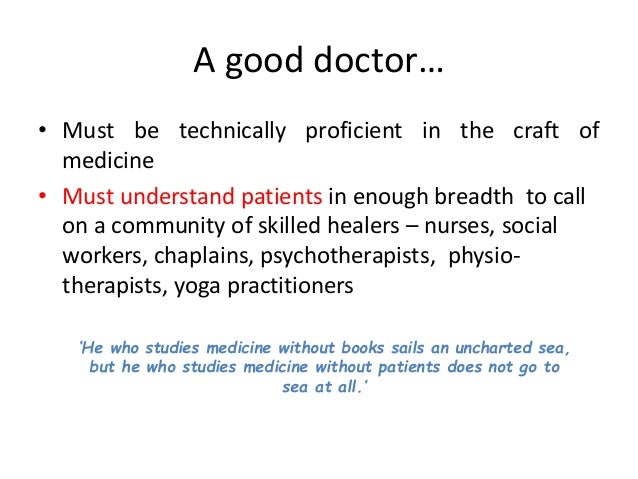 A good doctor…

• Must be technically proficient in the craft of medicine

• Must understand patients in enough breadth to call on a community of skilled healers – nurses, social workers, chaplains, psychotherapists, physiotherapists, yoga practitioners

'He who studies medicine without books sails an uncharted sea, but he who studies medicine without patients does not go to sea at all.'